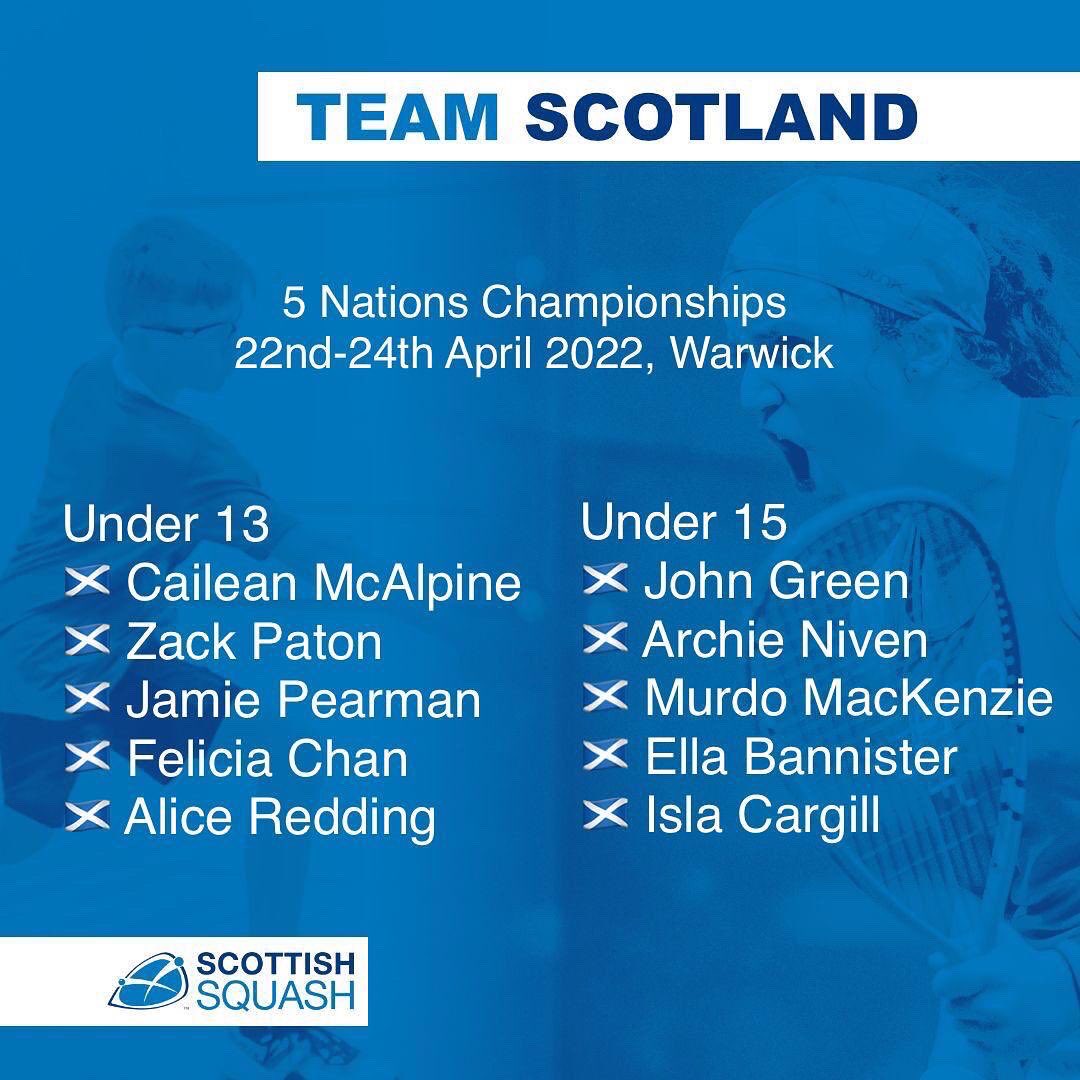 TEAM SCOTLAND

5 Nations Championships
22nd-24th April 2022, Warwick

Under 13
Cailean McAlpine
Zack Paton
Jamie Pearman
Felicia Chan
Alice Redding

Under 15
John Green
Archie Niven
Murdo MacKenzie
Ella Bannister
Isla Cargill

SCOTTISH SQUASH